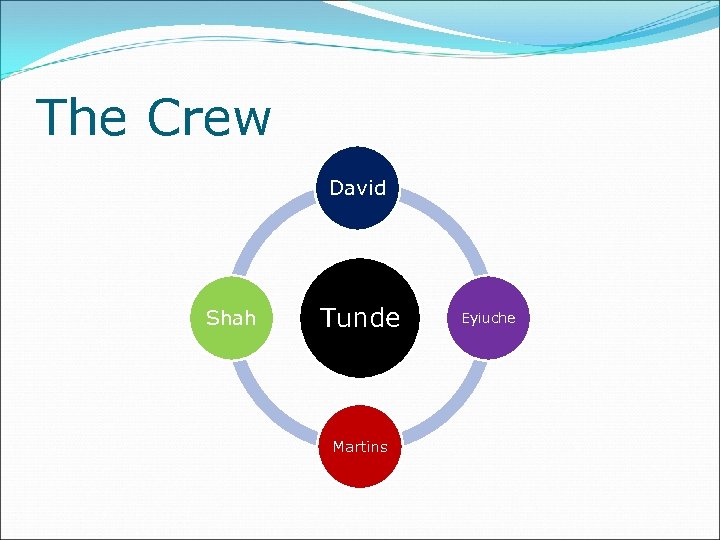 The Crew

David

Shah

Tunde

Eyiuche

Martins